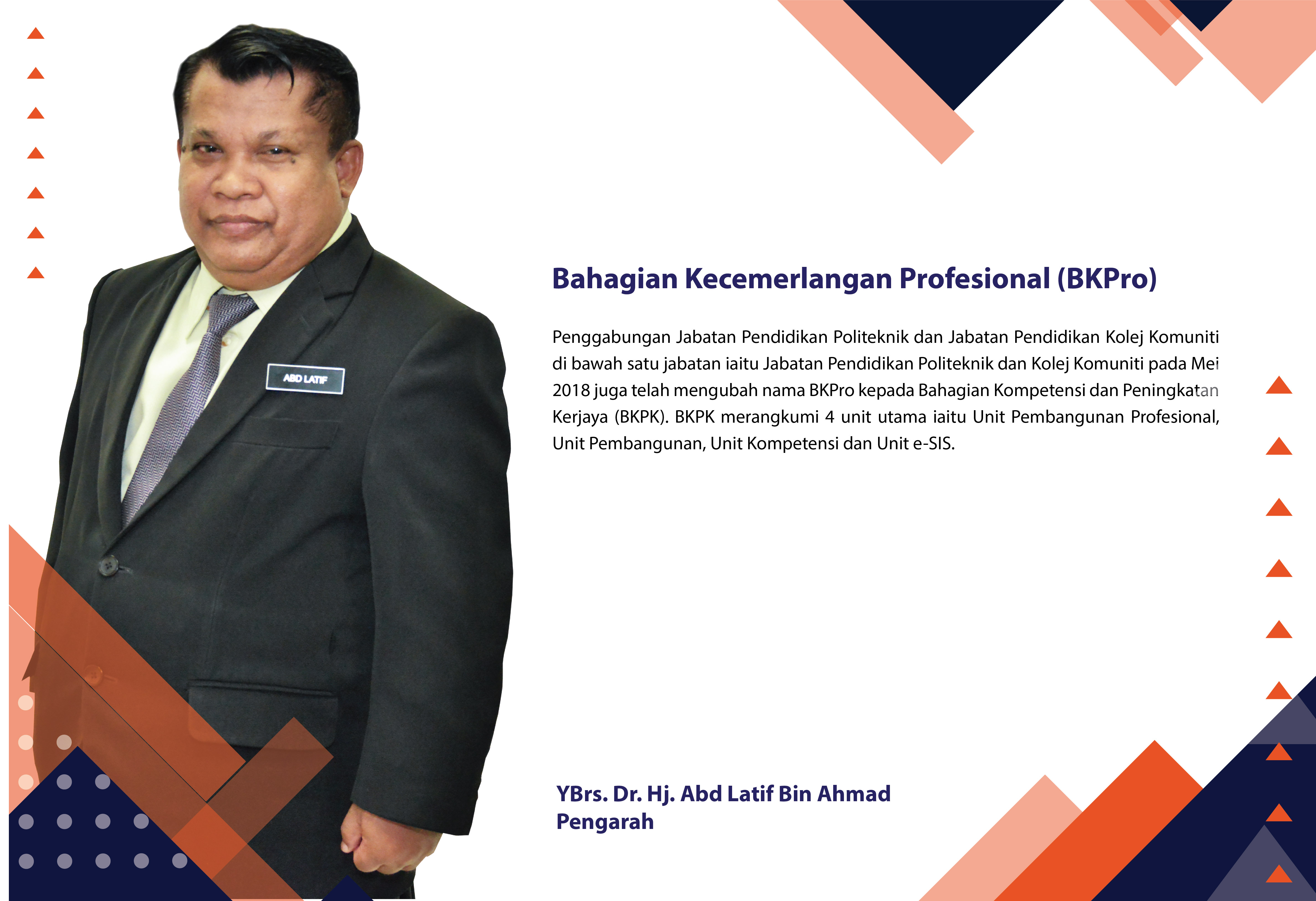 ABD LATIF

Bahagian Kecemerlangan Profesional (BKPro)

Penggabungan Jabatan Pendidikan Politeknik dan Jabatan Pendidikan Kolej Komuniti di bawah satu jabatan iaitu Jabatan Pendidikan Politeknik dan Kolej Komuniti pada Mei 2018 juga telah mengubah nama BKPro kepada Bahagian Kompetensi dan Peningkatan Kerjaya (BKPK). BKPK merangkumi 4 unit utama iaitu Unit Pembangunan Profesional, Unit Pembangunan, Unit Kompetensi dan Unit e-SIS.

YBrs. Dr. Hj. Abd Latif Bin Ahmad
Pengarah